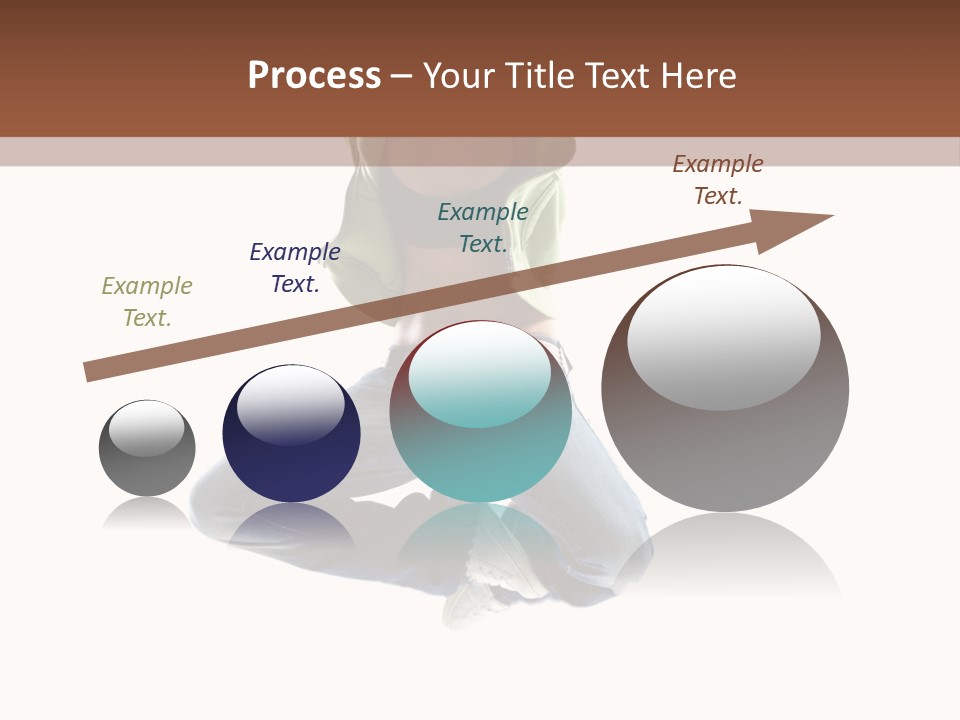 Process – Your Title Text Here

Example Text.

Example Text.

Example Text.

Example Text.